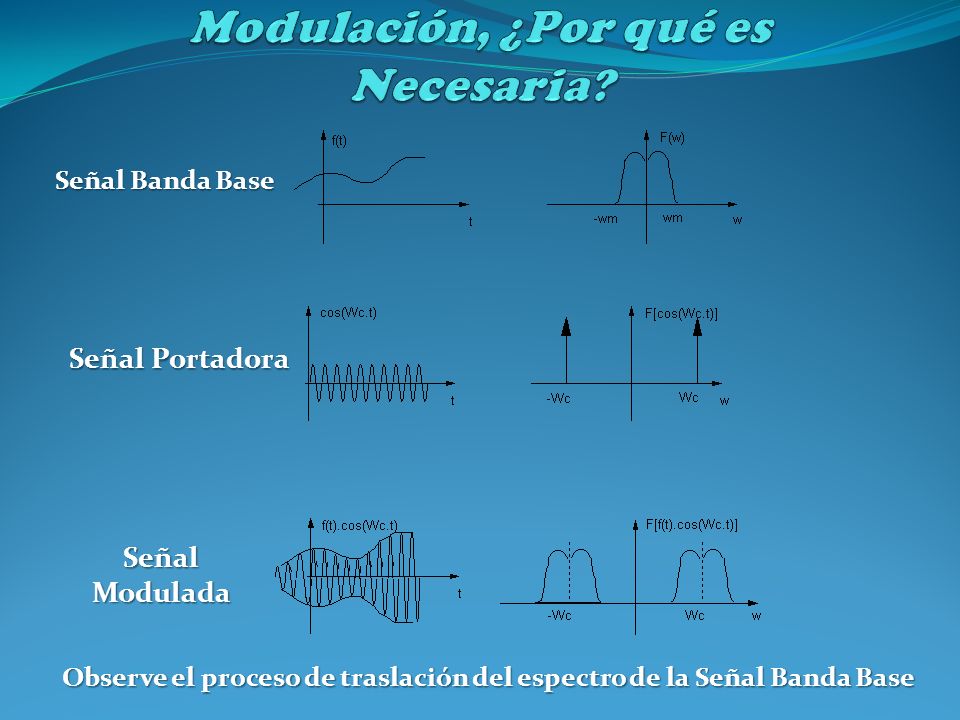 Modulación, ¿Por qué es Necesaria?

Señal Banda Base

f(t)

t

F(w)

-wm

wm

w

Señal Portadora

cos(Wc.t)

t

F[cos(Wc.t)]

-Wc

Wc

w

Señal Modulada

f(t).cos(Wc.t)

t

F[f(t).cos(Wc.t)]

-Wc

Wc

w

Observe el proceso de traslación del espectro de la Señal Banda Base